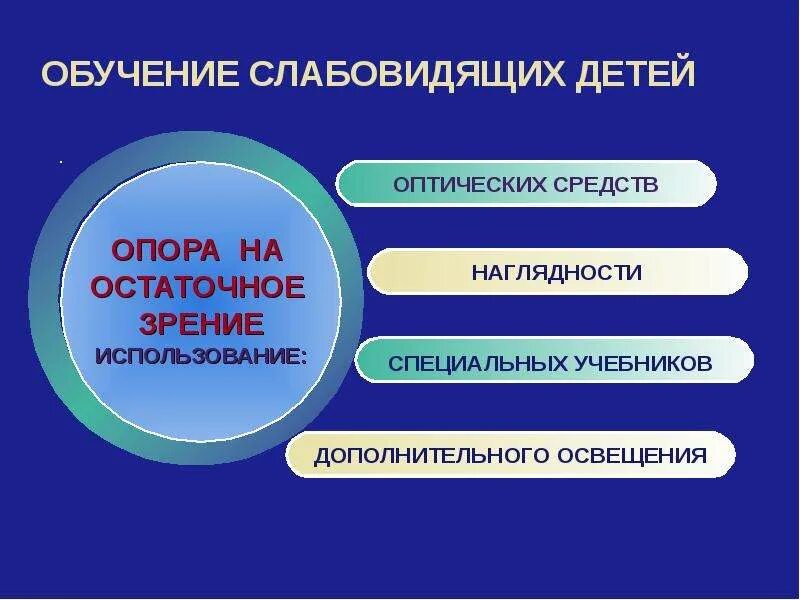 ОБУЧЕНИЕ СЛАБОВИДЯЩИХ ДЕТЕЙ

ОПОРА НА ОСТАТОЧНОЕ ЗРЕНИЕ
ИСПОЛЬЗОВАНИЕ:

ОПТИЧЕСКИХ СРЕДСТВ

НАГЛЯДНОСТИ

СПЕЦИАЛЬНЫХ УЧЕБНИКОВ

ДОПОЛНИТЕЛЬНОГО ОСВЕЩЕНИЯ